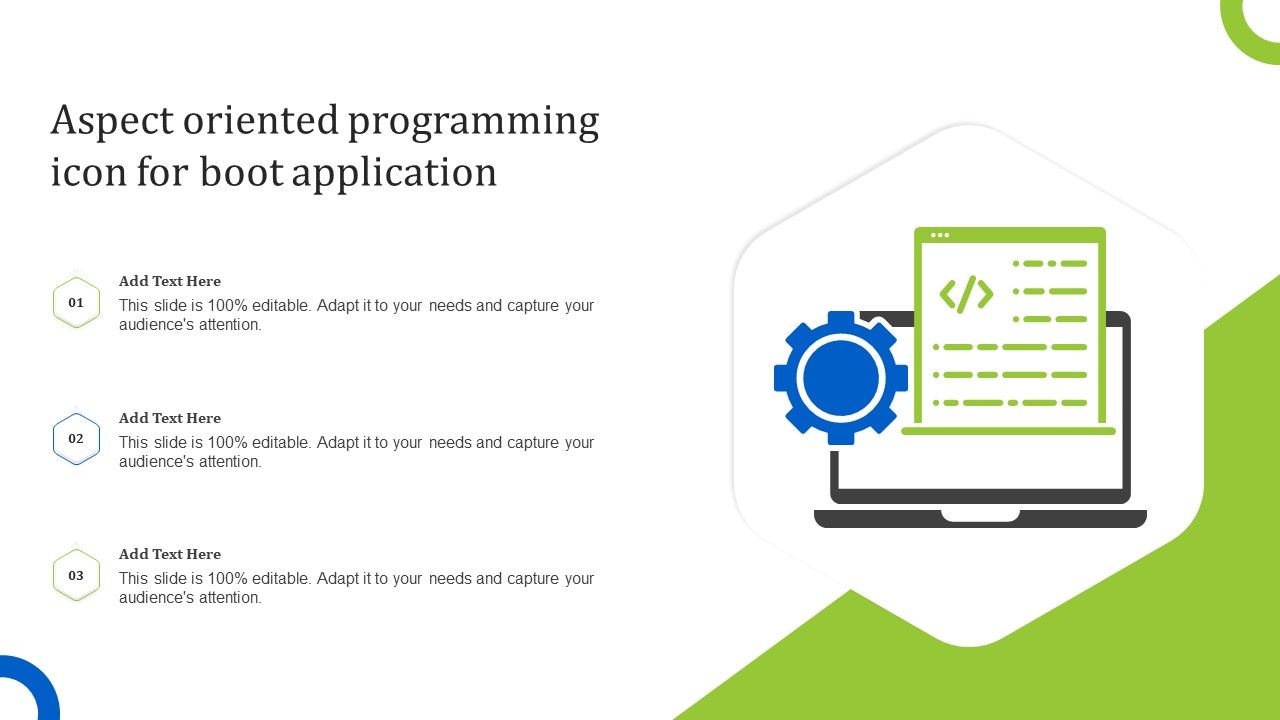 Aspect oriented programming icon for boot application

01
Add Text Here
This slide is 100% editable. Adapt it to your needs and capture your audience's attention.

02
Add Text Here
This slide is 100% editable. Adapt it to your needs and capture your audience's attention.

03
Add Text Here
This slide is 100% editable. Adapt it to your needs and capture your audience's attention.

</>